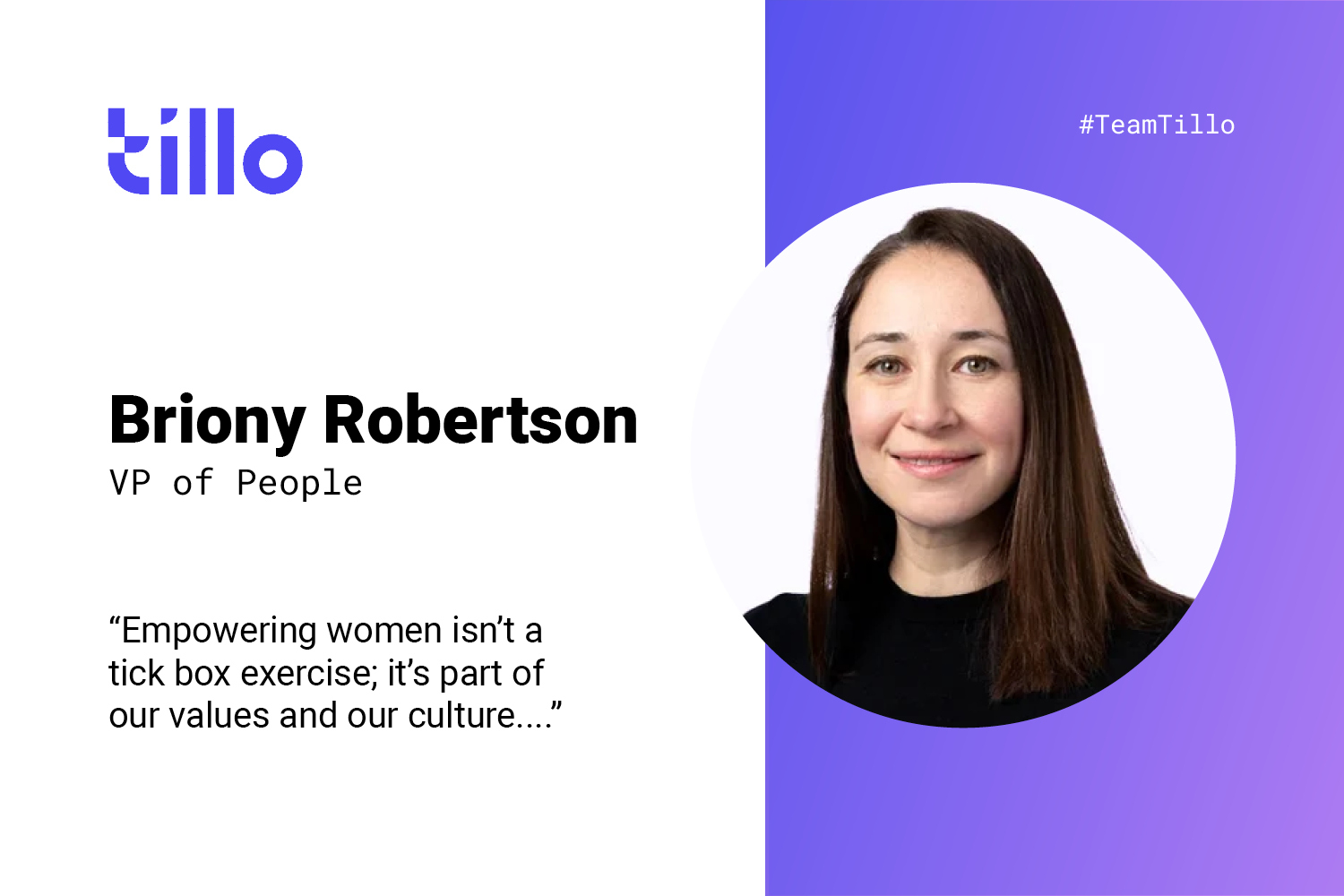 tillo

#TeamTillo

Briony Robertson
VP of People

“Empowering women isn’t a tick box exercise; it’s part of our values and our culture....”